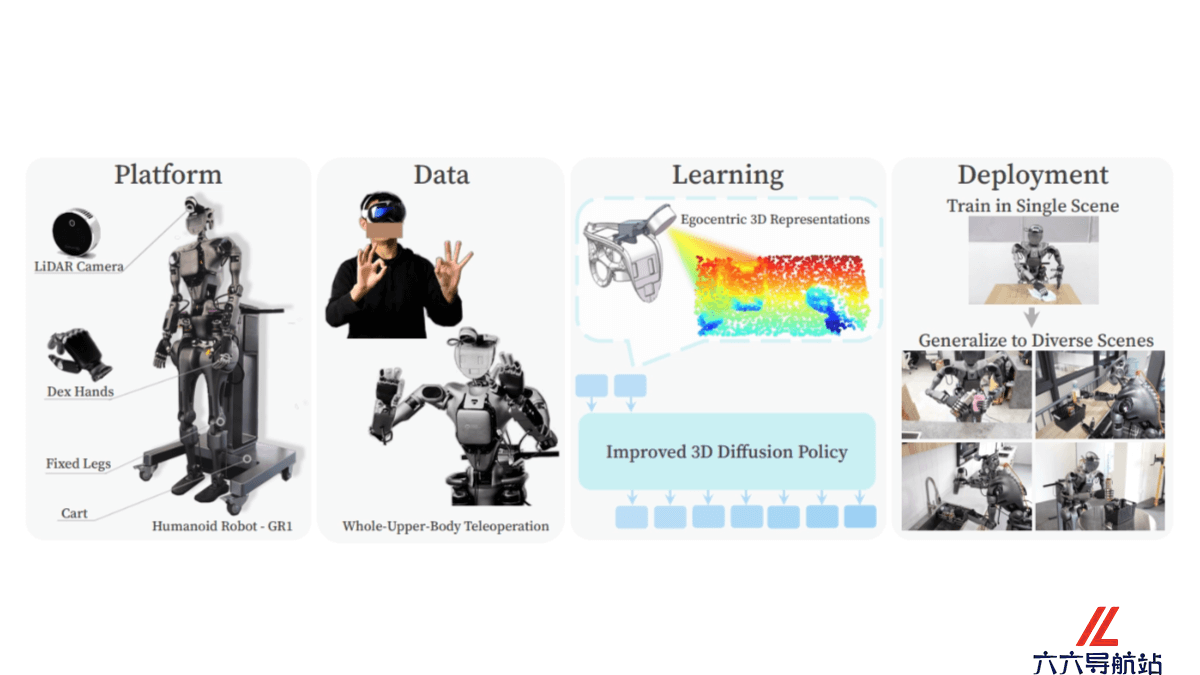 Platform

LiDAR Camera

Dex Hands

Fixed Legs

Cart

Humanoid Robot - GR1

Data

Whole-Upper-Body Teleoperation

Learning

Egocentric 3D Representations

Improved 3D Diffusion Policy

Deployment

Train in Single Scene

Generalize to Diverse Scenes

六六导航站